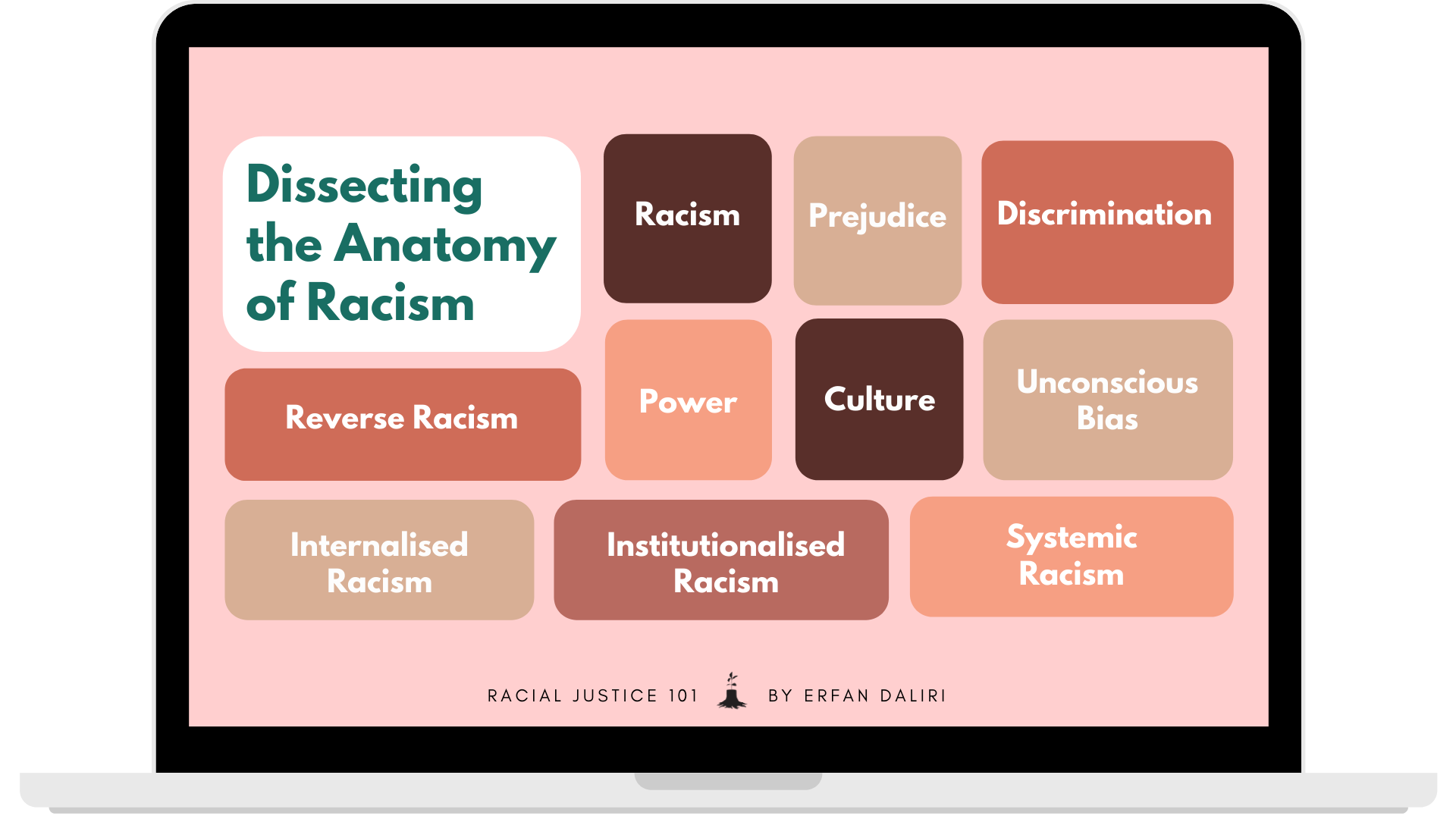 Dissecting the Anatomy of Racism

Racism

Prejudice

Discrimination

Reverse Racism

Power

Culture

Unconscious Bias

Internalised Racism

Institutionalised Racism

Systemic Racism

RACIAL JUSTICE 101 BY ERFAN DALIRI